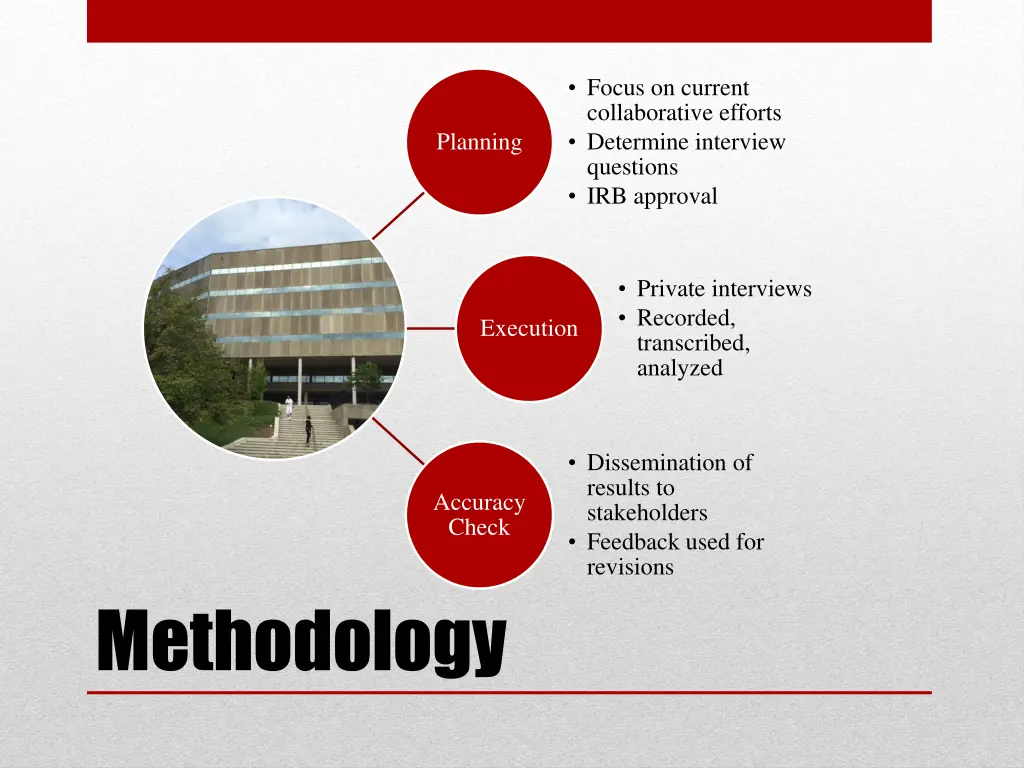 Planning

• Focus on current collaborative efforts
• Determine interview questions
• IRB approval

Execution

• Private interviews
• Recorded, transcribed, analyzed

Accuracy Check

• Dissemination of results to stakeholders
• Feedback used for revisions

Methodology